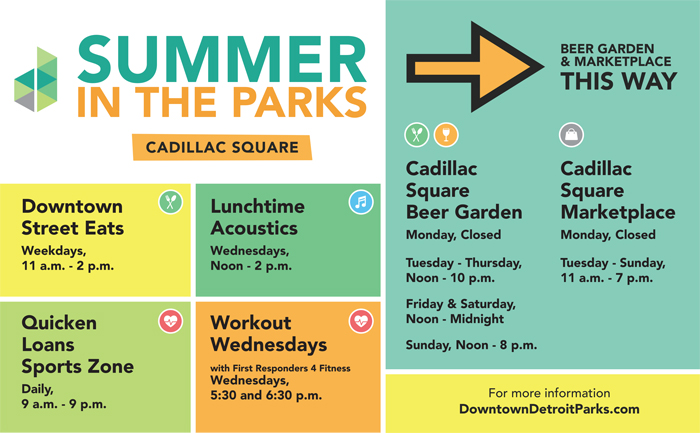 SUMMER IN THE PARKS

CADILLAC SQUARE

Downtown Street Eats
Weekdays,
11 a.m. - 2 p.m.

Lunchtime Acoustics
Wednesdays,
Noon - 2 p.m.

Quicken Loans Sports Zone
Daily,
9 a.m. - 9 p.m.

Workout Wednesdays
with First Responders 4 Fitness
Wednesdays,
5:30 and 6:30 p.m.

BEER GARDEN & MARKETPLACE
THIS WAY

Cadillac Square Beer Garden
Monday, Closed

Tuesday - Thursday,
Noon - 10 p.m.

Friday & Saturday,
Noon - Midnight

Sunday, Noon - 8 p.m.

Cadillac Square Marketplace
Monday, Closed

Tuesday - Sunday,
11 a.m. - 7 p.m.

For more information
DowntownDetroitParks.com